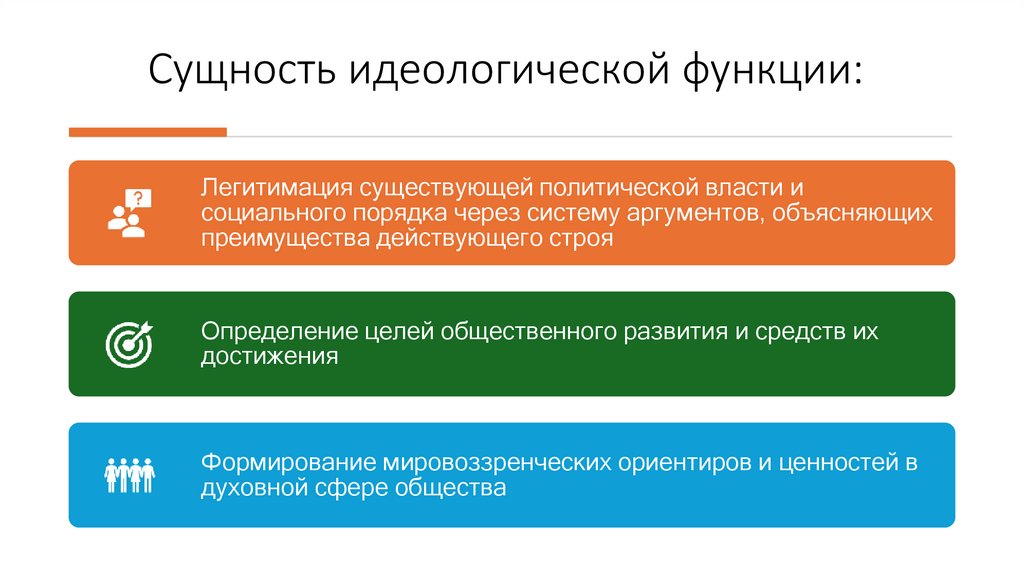 Сущность идеологической функции:

Легитимация существующей политической власти и социального порядка через систему аргументов, объясняющих преимущества действующего строя

Определение целей общественного развития и средств их достижения

Формирование мировоззренческих ориентиров и ценностей в духовной сфере общества